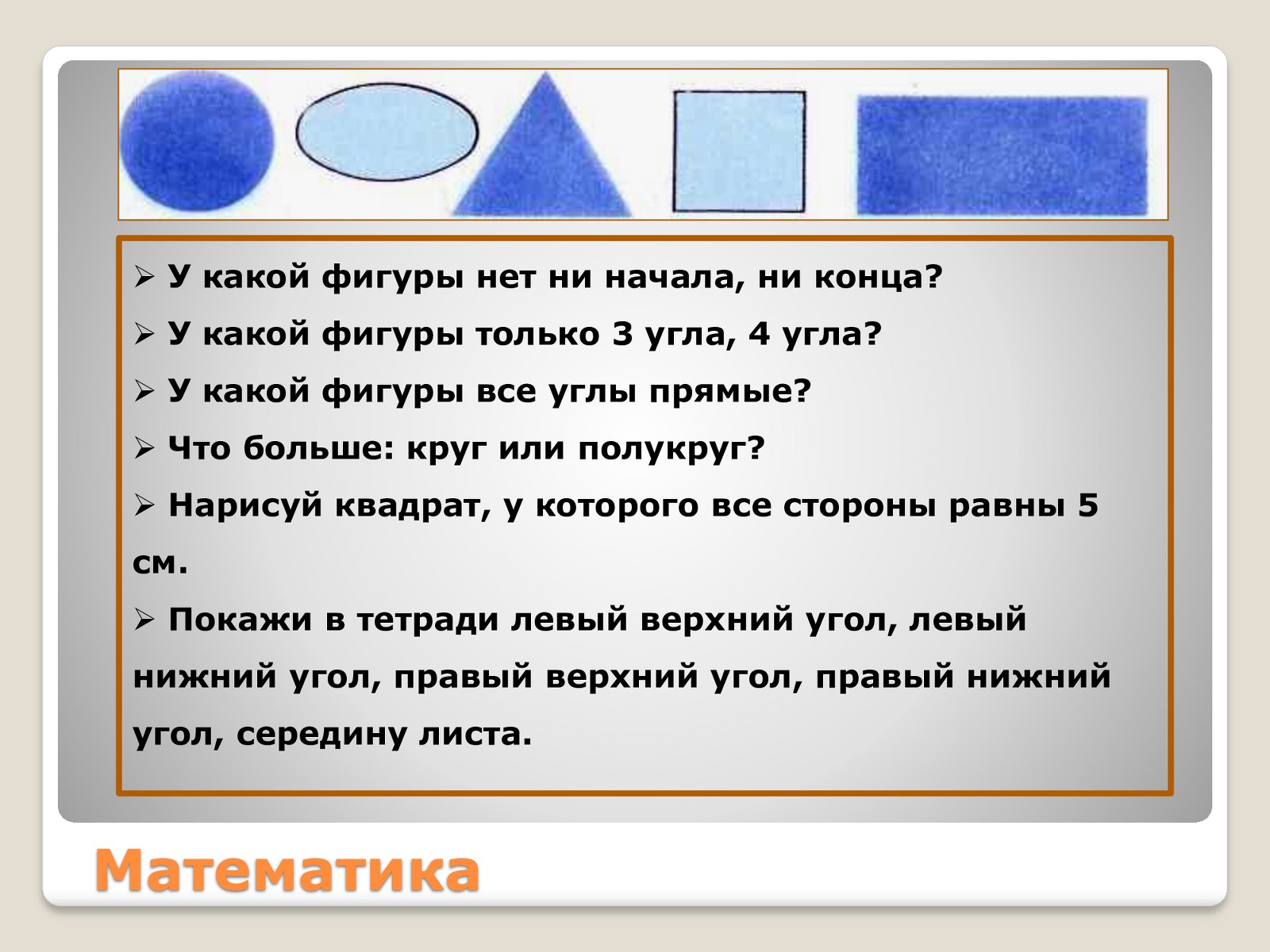 ➢ У какой фигуры нет ни начала, ни конца?

➢ У какой фигуры только 3 угла, 4 угла?

➢ У какой фигуры все углы прямые?

➢ Что больше: круг или полукруг?

➢ Нарисуй квадрат, у которого все стороны равны 5 см.

➢ Покажи в тетради левый верхний угол, левый нижний угол, правый верхний угол, правый нижний угол, середину листа.

Математика